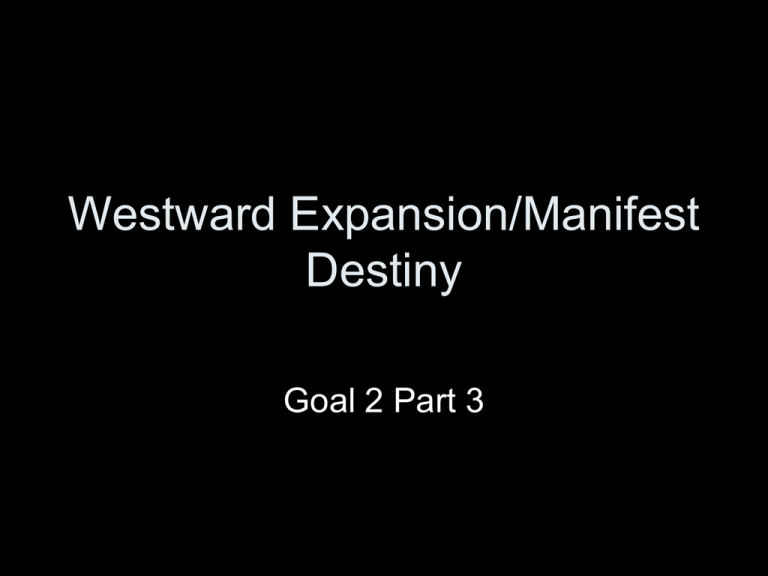 Westward Expansion/Manifest Destiny

Goal 2 Part 3